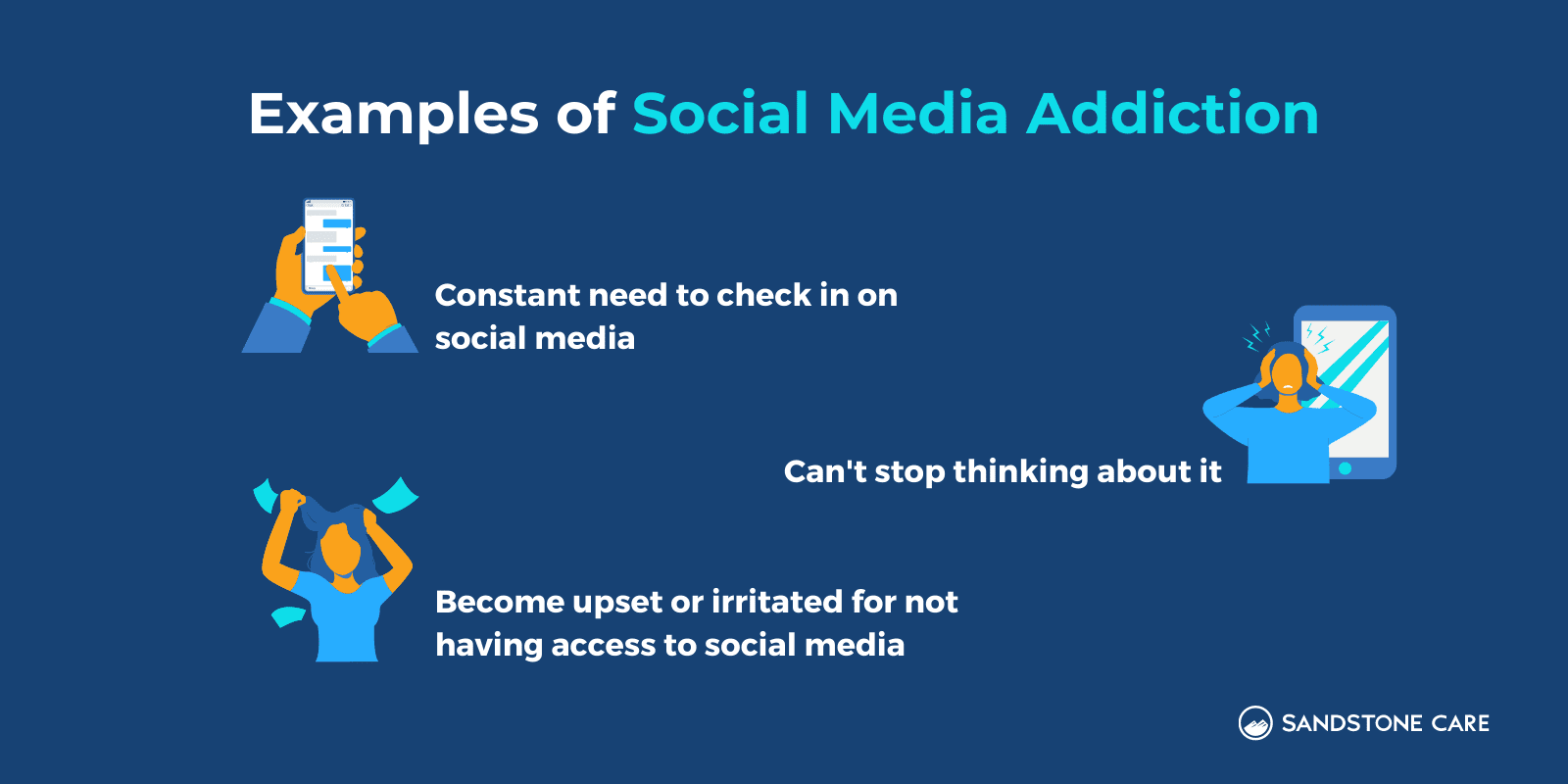 Examples of Social Media Addiction

Constant need to check in on social media

Can't stop thinking about it

Become upset or irritated for not having access to social media

SANDSTONE CARE